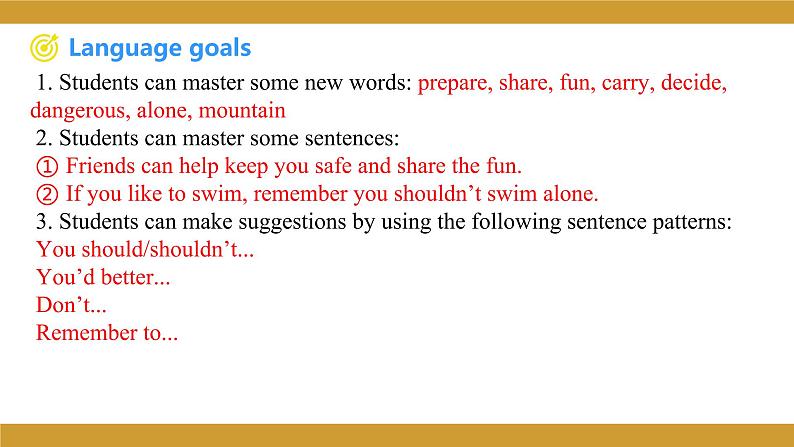 Language goals

1. Students can master some new words: prepare, share, fun, carry, decide, dangerous, alone, mountain

2. Students can master some sentences:
① Friends can help keep you safe and share the fun.
② If you like to swim, remember you shouldn’t swim alone.

3. Students can make suggestions by using the following sentence patterns:
You should/shouldn’t...
You’d better...
Don’t...
Remember to...